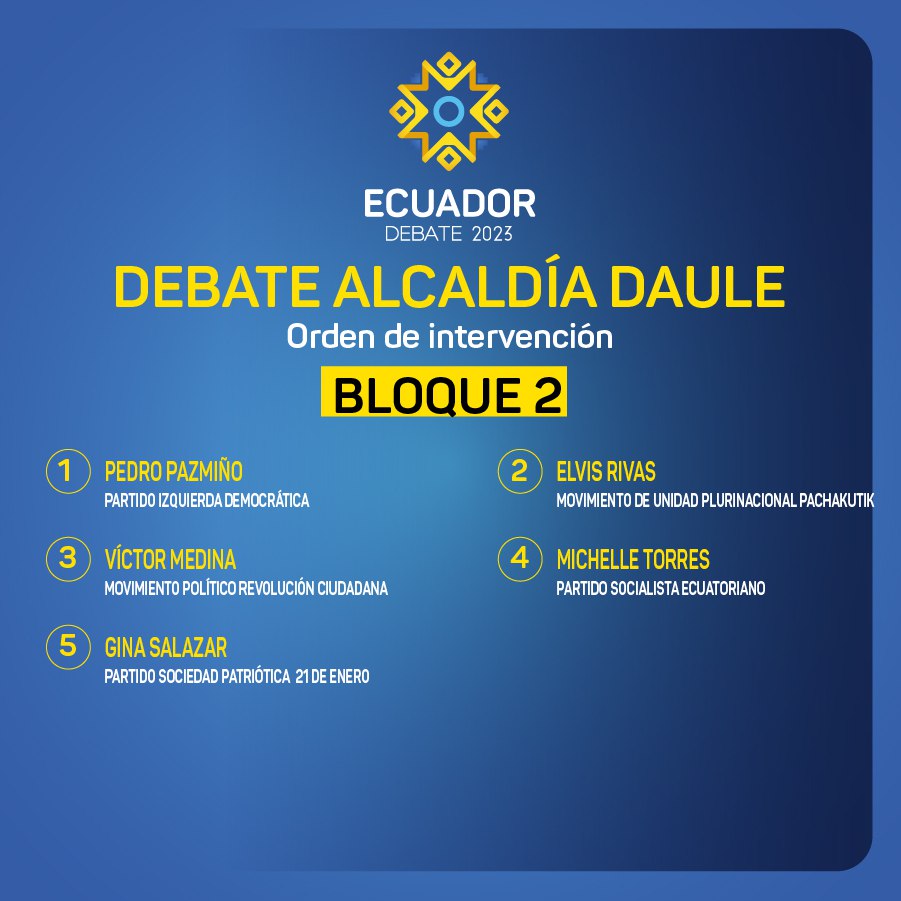 ECUADOR
DEBATE 2023

DEBATE ALCALDÍA DAULE
Orden de intervención

BLOQUE 2

1 PEDRO PAZMIÑO
PARTIDO IZQUIERDA DEMOCRÁTICA

2 ELVIS RIVAS
MOVIMIENTO DE UNIDAD PLURINACIONAL PACHAKUTIK

3 VÍCTOR MEDINA
MOVIMIENTO POLÍTICO REVOLUCIÓN CIUDADANA

4 MICHELLE TORRES
PARTIDO SOCIALISTA ECUATORIANO

5 GINA SALAZAR
PARTIDO SOCIEDAD PATRIÓTICA 21 DE ENERO